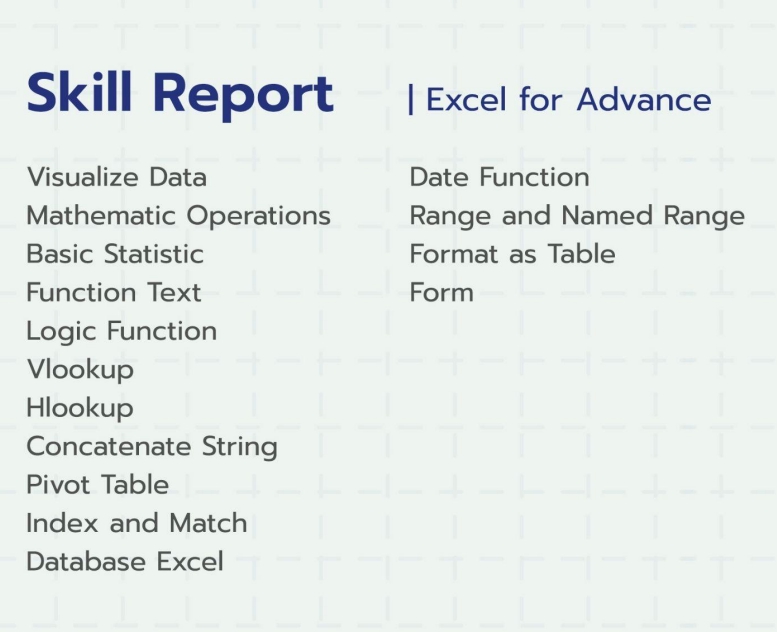 Skill Report | Excel for Advance

Visualize Data
Mathematic Operations
Basic Statistic
Function Text
Logic Function
Vlookup
Hlookup
Concatenate String
Pivot Table
Index and Match
Database Excel

Date Function
Range and Named Range
Format as Table
Form